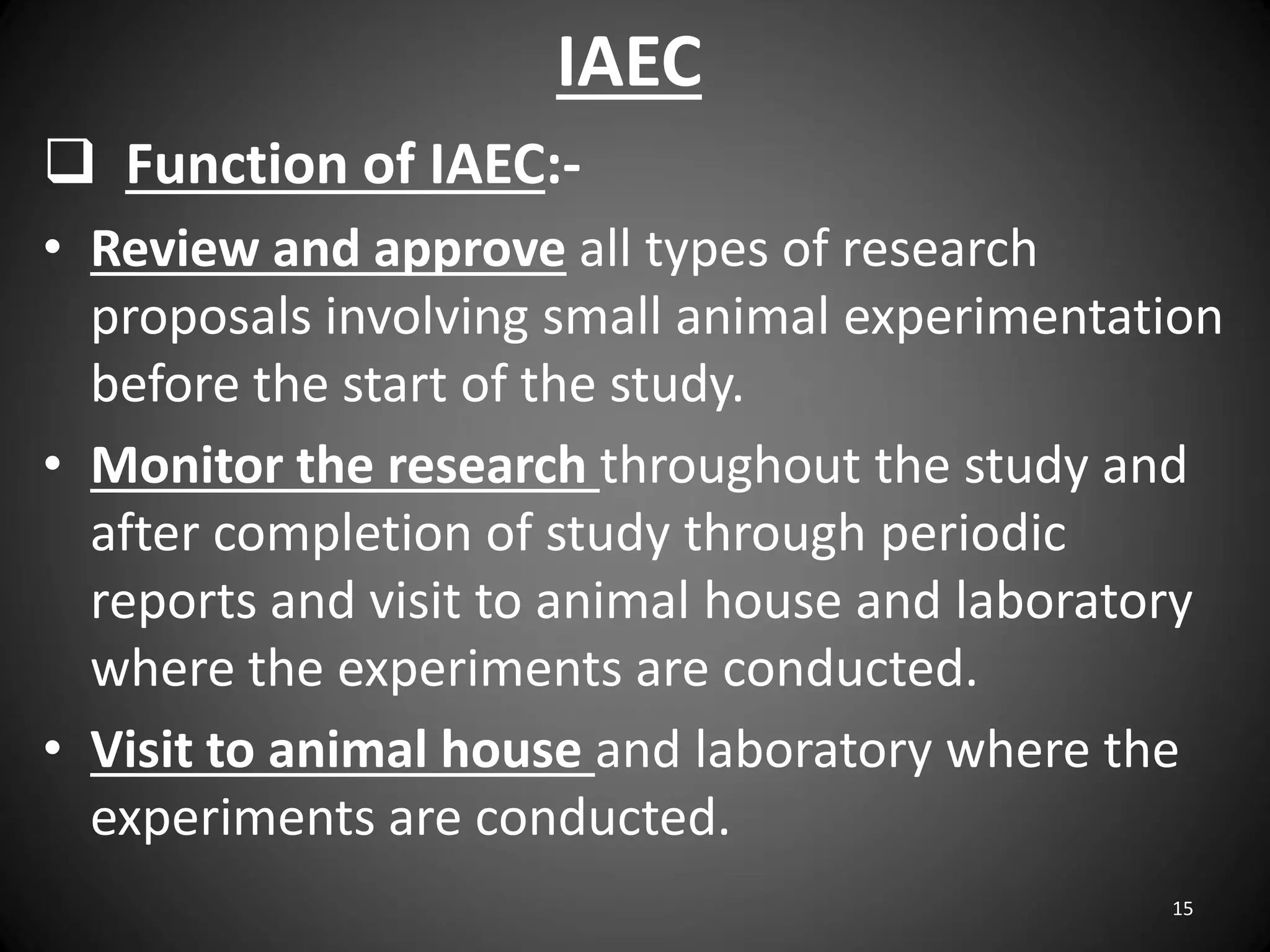 IAEC

❑ Function of IAEC:-

• Review and approve all types of research proposals involving small animal experimentation before the start of the study.

• Monitor the research throughout the study and after completion of study through periodic reports and visit to animal house and laboratory where the experiments are conducted.

• Visit to animal house and laboratory where the experiments are conducted.

15